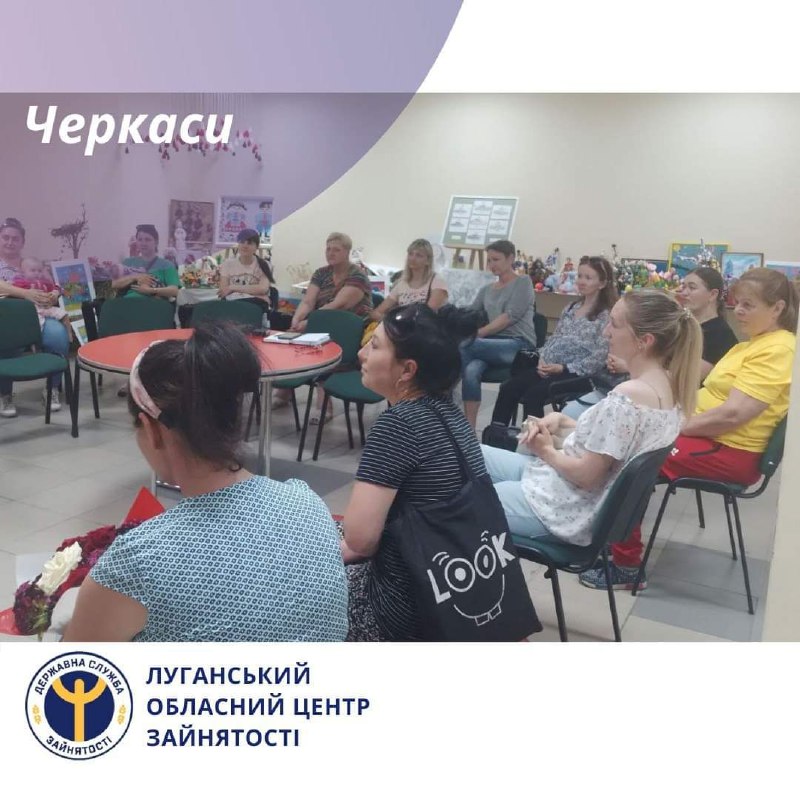 Черкаси

LOOK

ДЕРЖАВНА СЛУЖБА ЗАЙНЯТОСТІ

ЛУГАНСЬКИЙ ОБЛАСНИЙ ЦЕНТР ЗАЙНЯТОСТІ